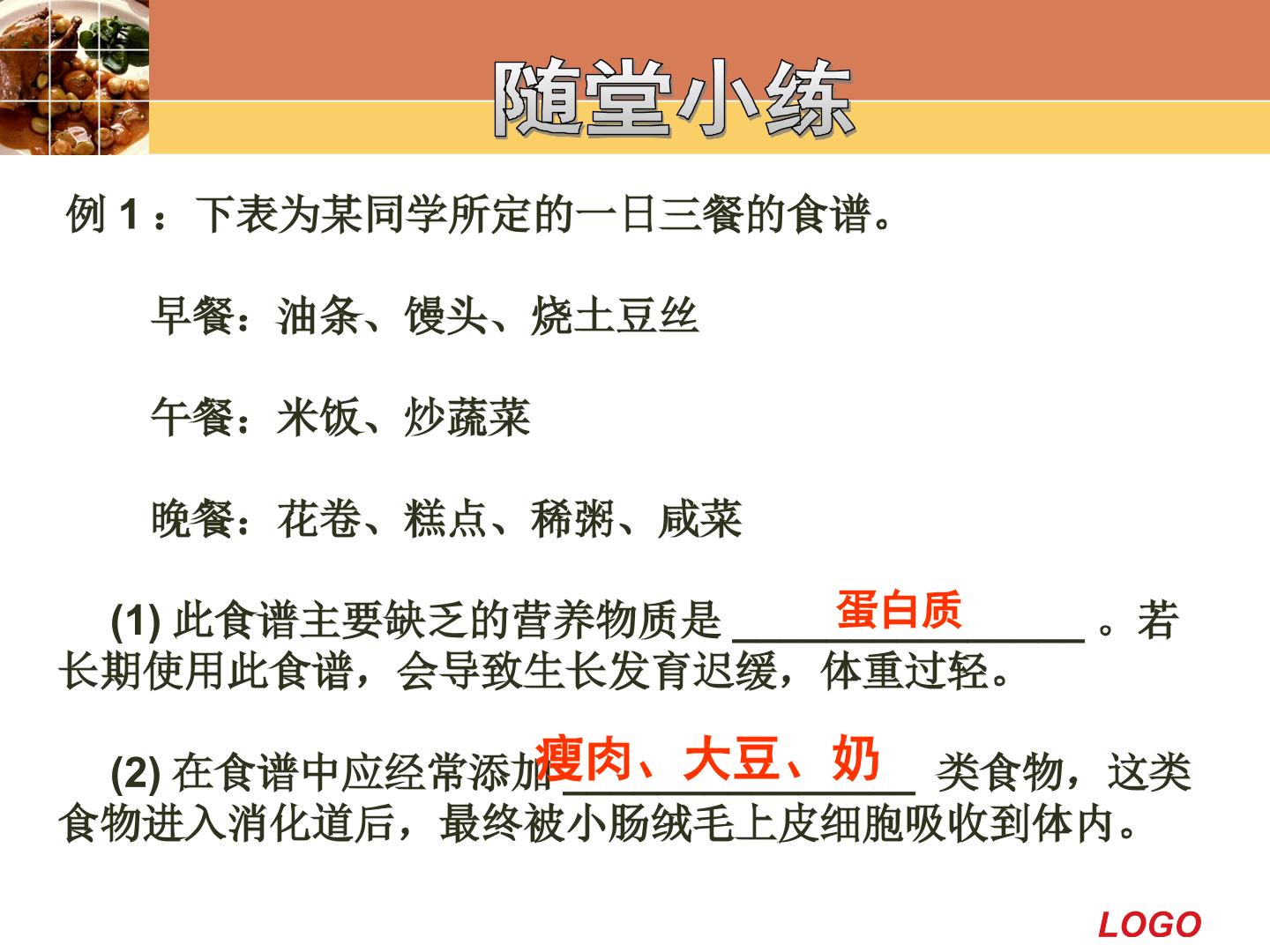 随堂小练

例 1 ：下表为某同学所定的一日三餐的食谱。

早餐：油条、馒头、烧土豆丝

午餐：米饭、炒蔬菜

晚餐：花卷、糕点、稀粥、咸菜

(1) 此食谱主要缺乏的营养物质是 蛋白质 。若长期使用此食谱，会导致生长发育迟缓，体重过轻。

(2) 在食谱中应经常添加 瘦肉、大豆、奶 类食物，这类食物进入消化道后，最终被小肠绒毛上皮细胞吸收到体内。

LOGO